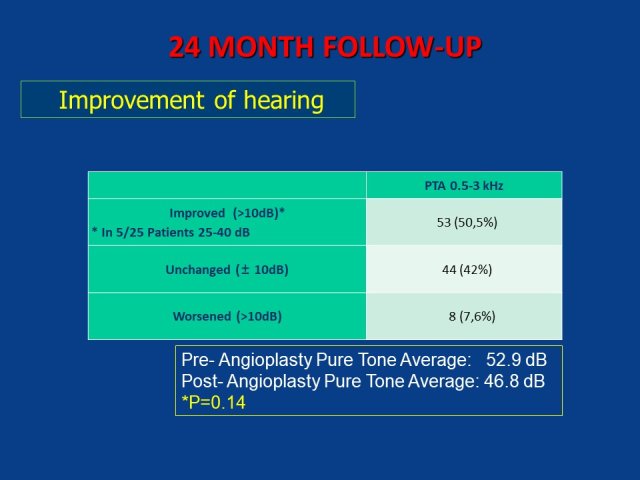 24 MONTH FOLLOW-UP

Improvement of hearing

| | PTA 0.5-3 kHz |
|---|---|
| Improved (>10dB)* * In 5/25 Patients 25-40 dB | 53 (50,5%) |
| Unchanged (± 10dB) | 44 (42%) |
| Worsened (>10dB) | 8 (7,6%) |

Pre- Angioplasty Pure Tone Average: 52.9 dB
Post- Angioplasty Pure Tone Average: 46.8 dB
*P=0.14